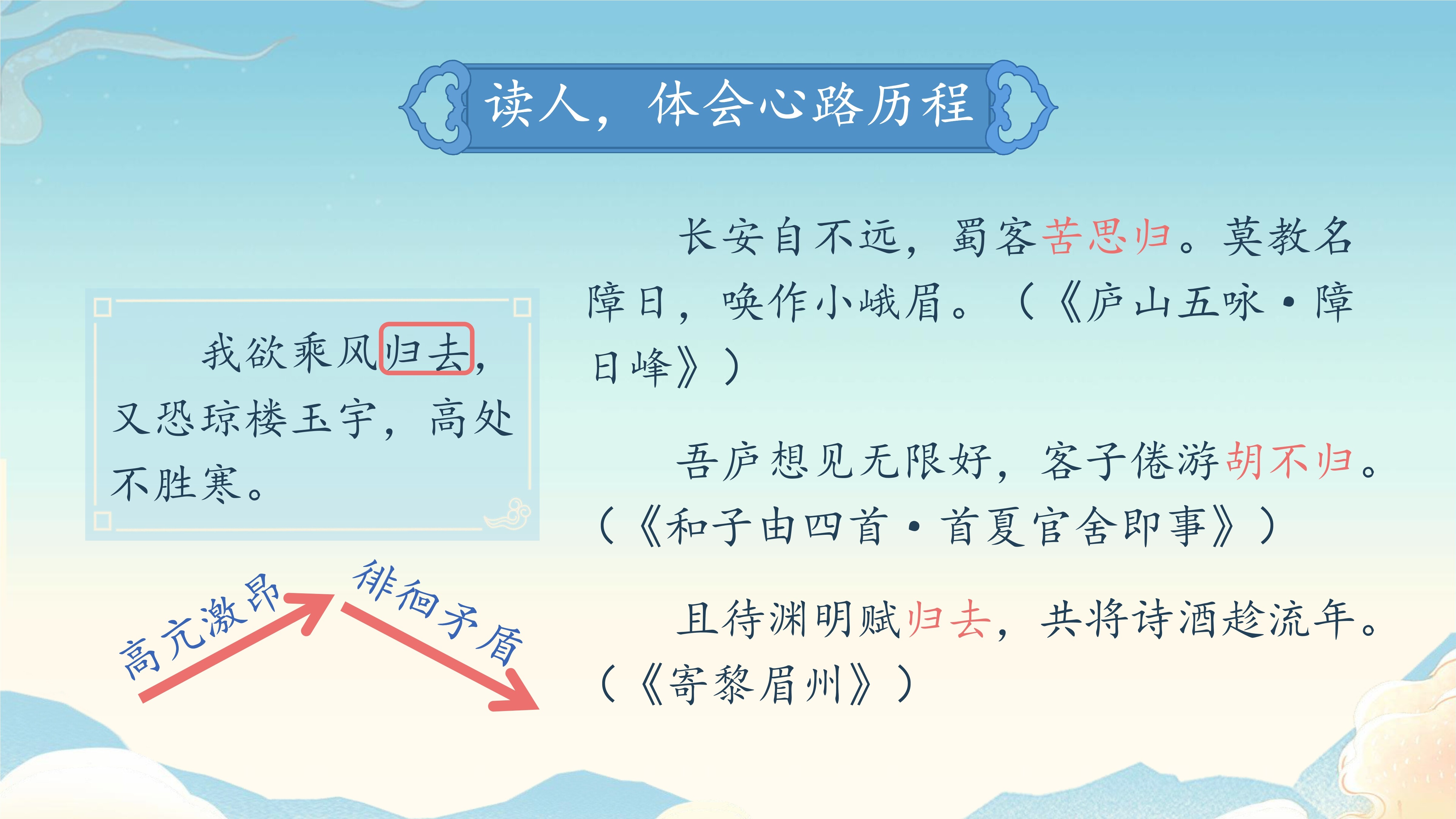 读人，体会心路历程

我欲乘风归去，又恐琼楼玉宇，高处不胜寒。

高亢激昂

徘徊矛盾

长安自不远，蜀客苦思归。莫教名障日，唤作小峨眉。（《庐山五咏·障日峰》）

吾庐想见无限好，客子倦游胡不归。（《和子由四首·首夏官舍即事》）

且待渊明赋归去，共将诗酒趁流年。（《寄黎眉州》）